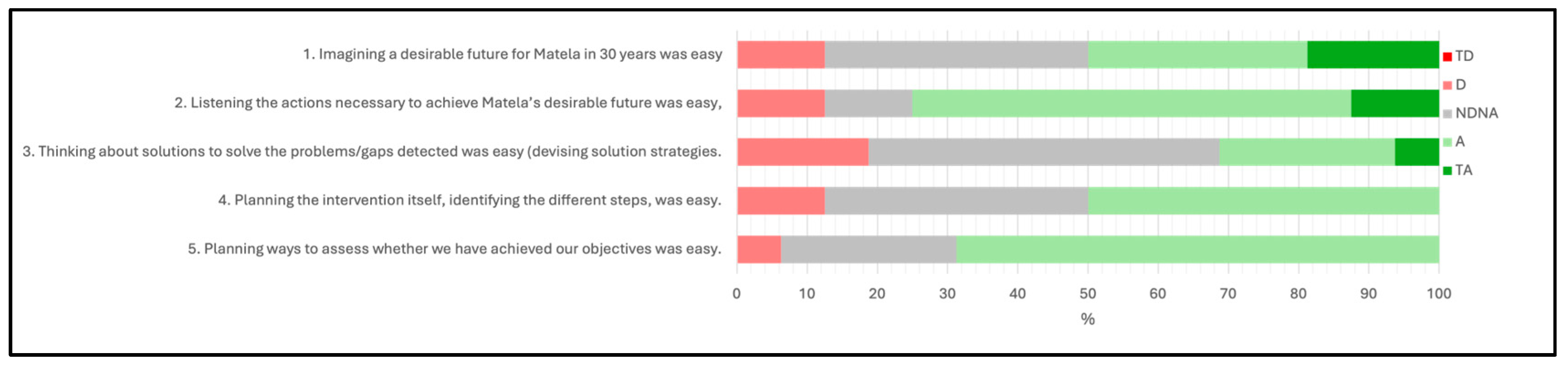 1. Imagining a desirable future for Matela in 30 years was easy

2. Listening the actions necessary to achieve Matela's desirable future was easy,

3. Thinking about solutions to solve the problems/gaps detected was easy (devising solution strategies.

4. Planning the intervention itself, identifying the different steps, was easy.

5. Planning ways to assess whether we have achieved our objectives was easy.

TD
D
NDNA
A
TA

0 10 20 30 40 50 60 70 80 90 100

%